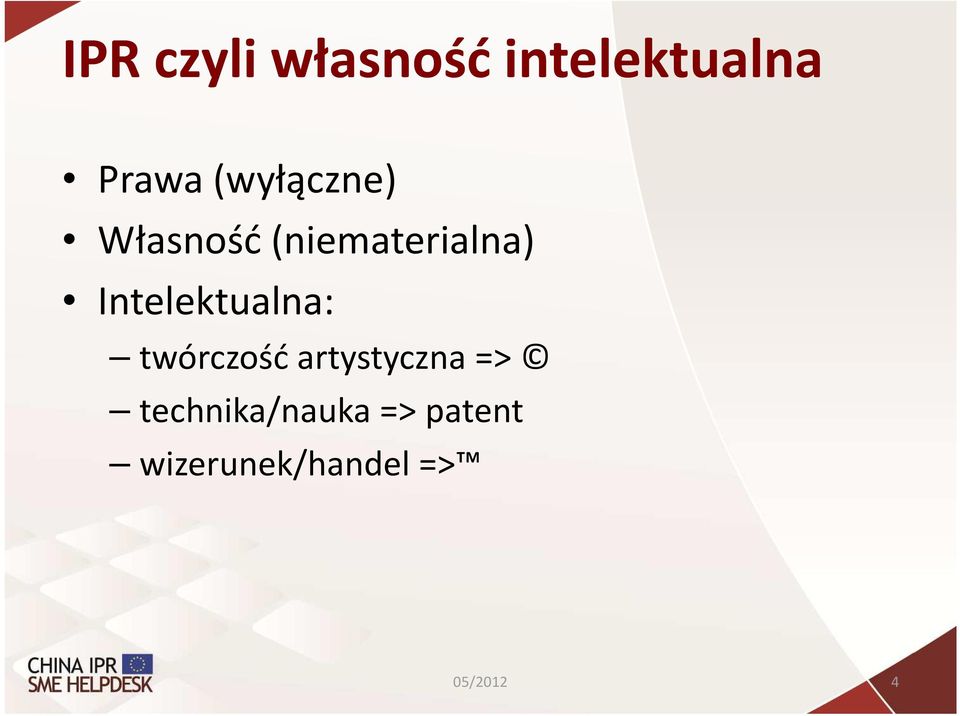 IPR czyli własność intelektualna

• Prawa (wyłączne)
• Własność (niematerialna)
• Intelektualna:
– twórczość artystyczna => ©
– technika/nauka => patent
– wizerunek/handel =>™

CHINA IPR SME HELPDESK

05/2012

4